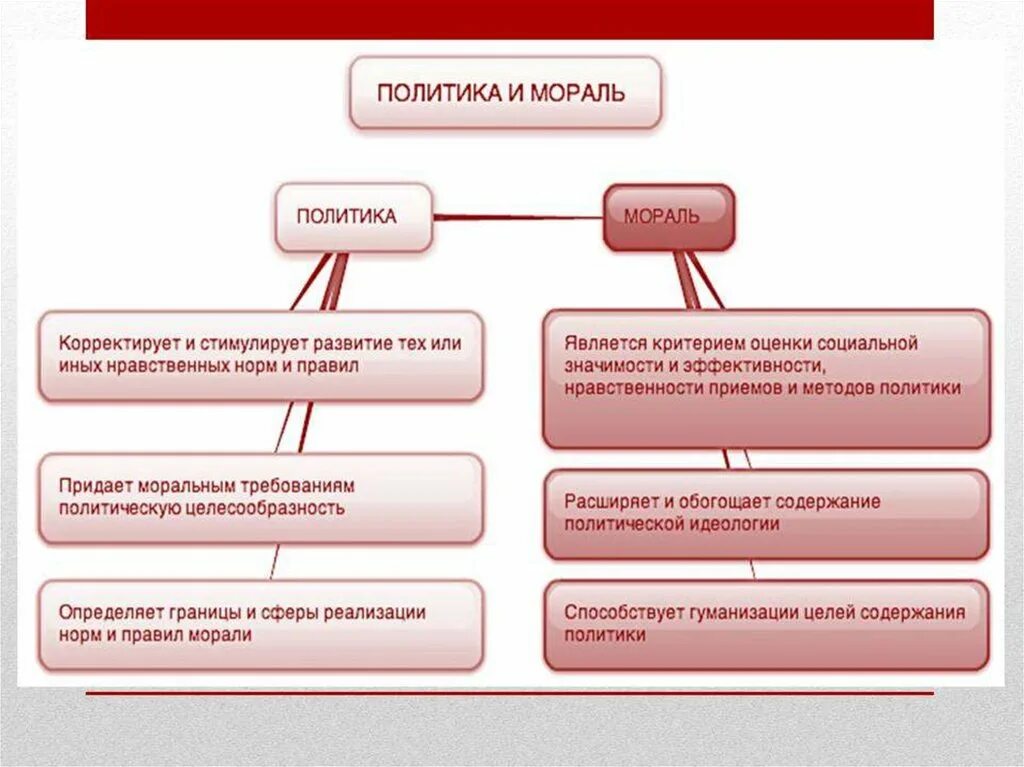 ПОЛИТИКА И МОРАЛЬ

ПОЛИТИКА

МОРАЛЬ

Корректирует и стимулирует развитие тех или иных нравственных норм и правил

Придает моральным требованиям политическую целесообразность

Определяет границы и сферы реализации норм и правил морали

Является критерием оценки социальной значимости и эффективности, нравственности приемов и методов политики

Расширяет и обогащает содержание политической идеологии

Способствует гуманизации целей содержания политики